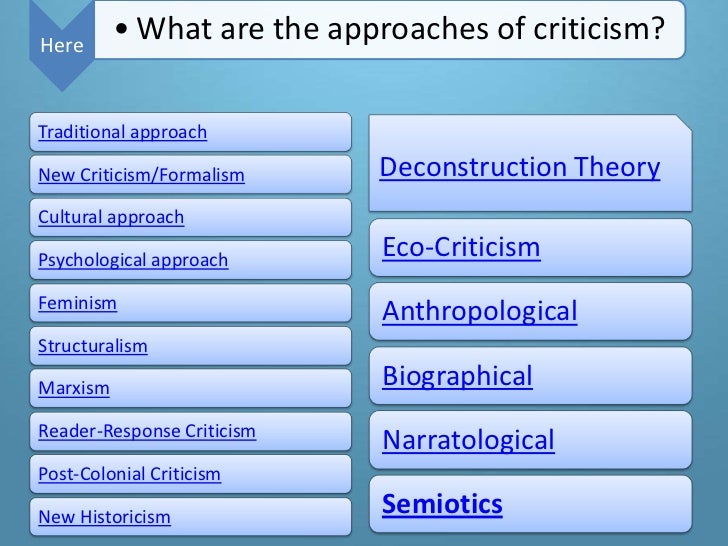 Here

• What are the approaches of criticism?

Traditional approach

New Criticism/Formalism

Cultural approach

Psychological approach

Feminism

Structuralism

Marxism

Reader-Response Criticism

Post-Colonial Criticism

New Historicism

Deconstruction Theory

Eco-Criticism

Anthropological

Biographical

Narratological

Semiotics